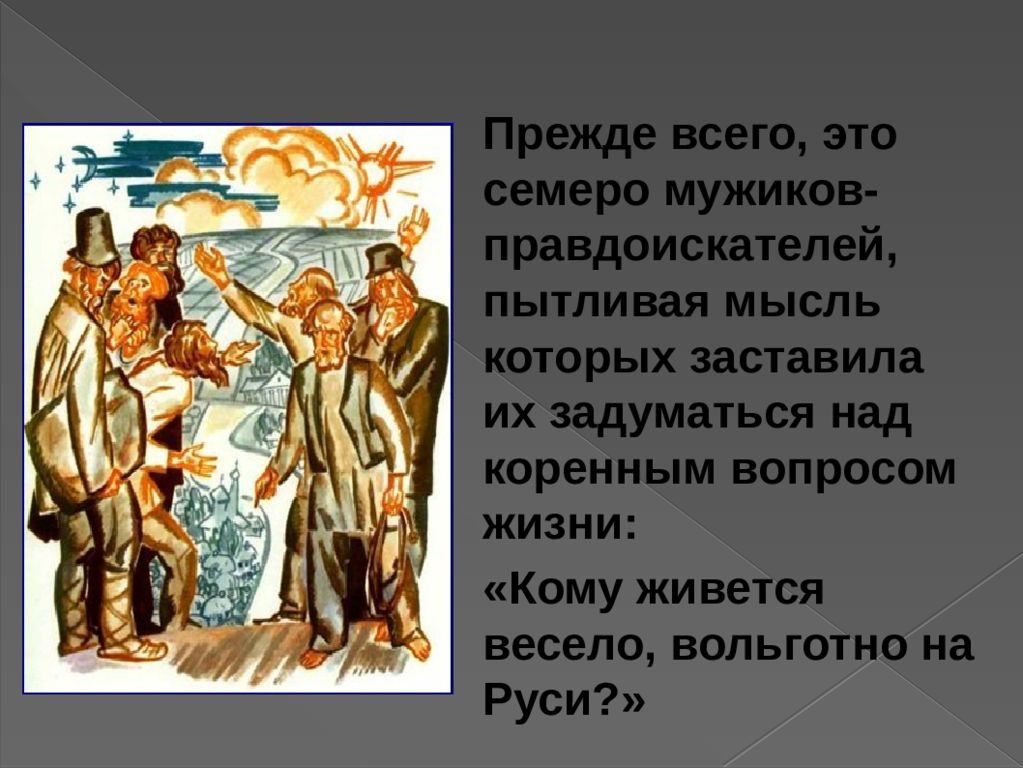 Прежде всего, это семеро мужиков-правдоискателей, пытливая мысль которых заставила их задуматься над коренным вопросом жизни:

«Кому живется весело, вольготно на Руси?»